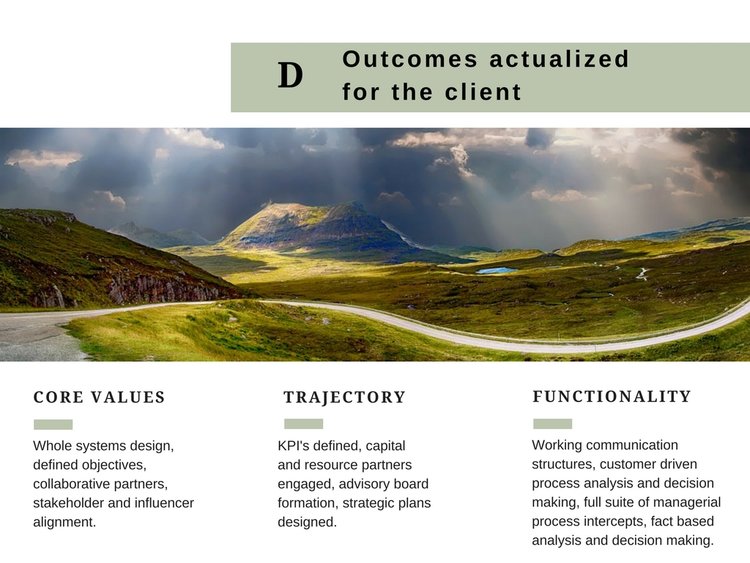 D

Outcomes actualized for the client

CORE VALUES

Whole systems design, defined objectives, collaborative partners, stakeholder and influencer alignment.

TRAJECTORY

KPI's defined, capital and resource partners engaged, advisory board formation, strategic plans designed.

FUNCTIONALITY

Working communication structures, customer driven process analysis and decision making, full suite of managerial process intercepts, fact based analysis and decision making.